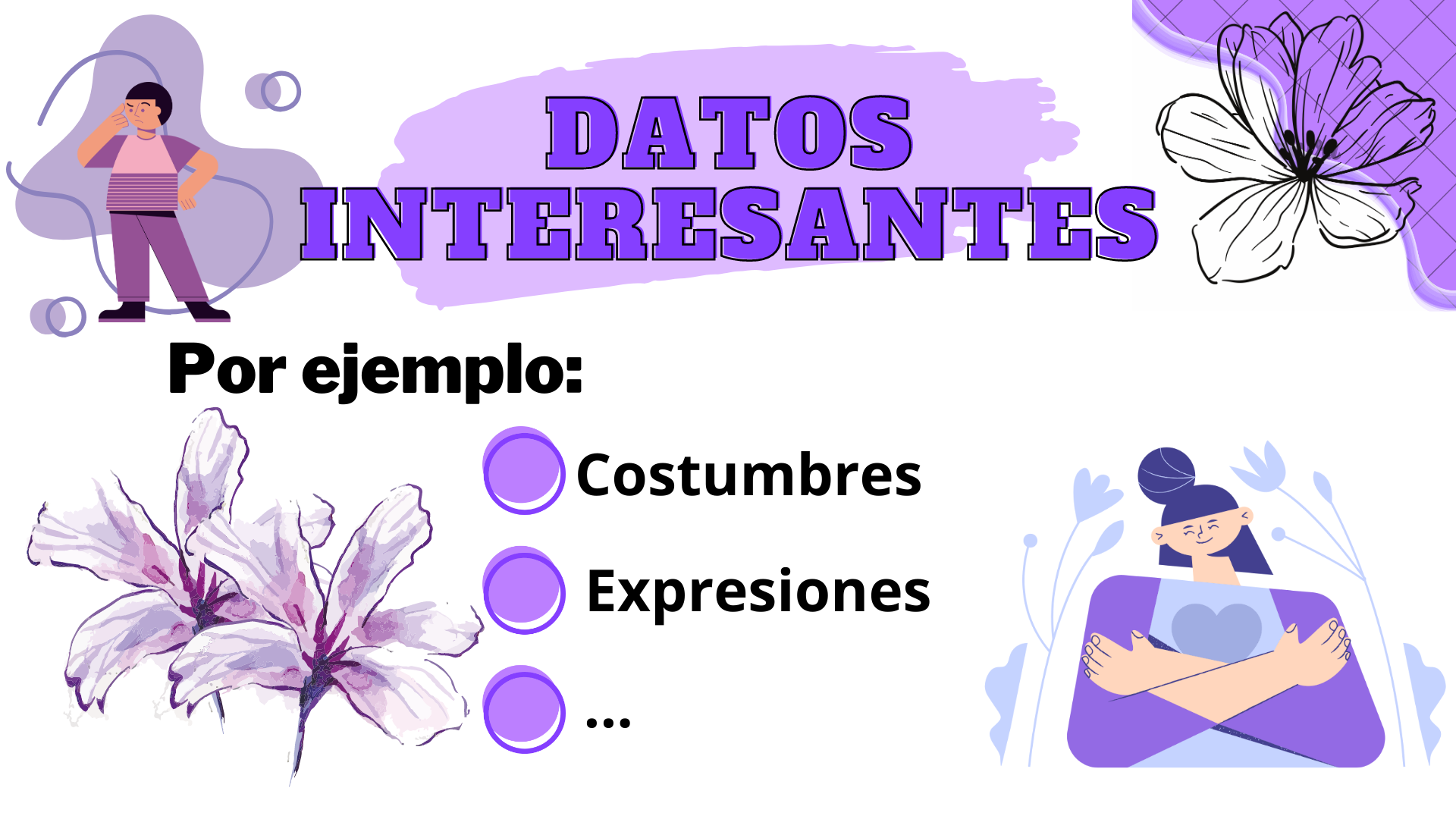 DATOS INTERESANTES

Por ejemplo:

Costumbres

Expresiones

...